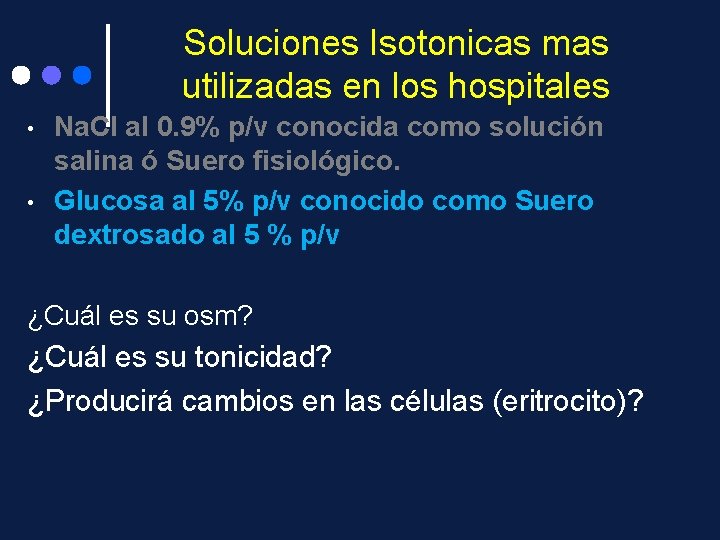 Soluciones Isotonicas mas utilizadas en los hospitales

• NaCl al 0.9% p/v conocida como solución salina ó Suero fisiológico.

• Glucosa al 5% p/v conocido como Suero dextrosado al 5 % p/v

¿Cuál es su osm?

¿Cuál es su tonicidad?

¿Producirá cambios en las células (eritrocito)?